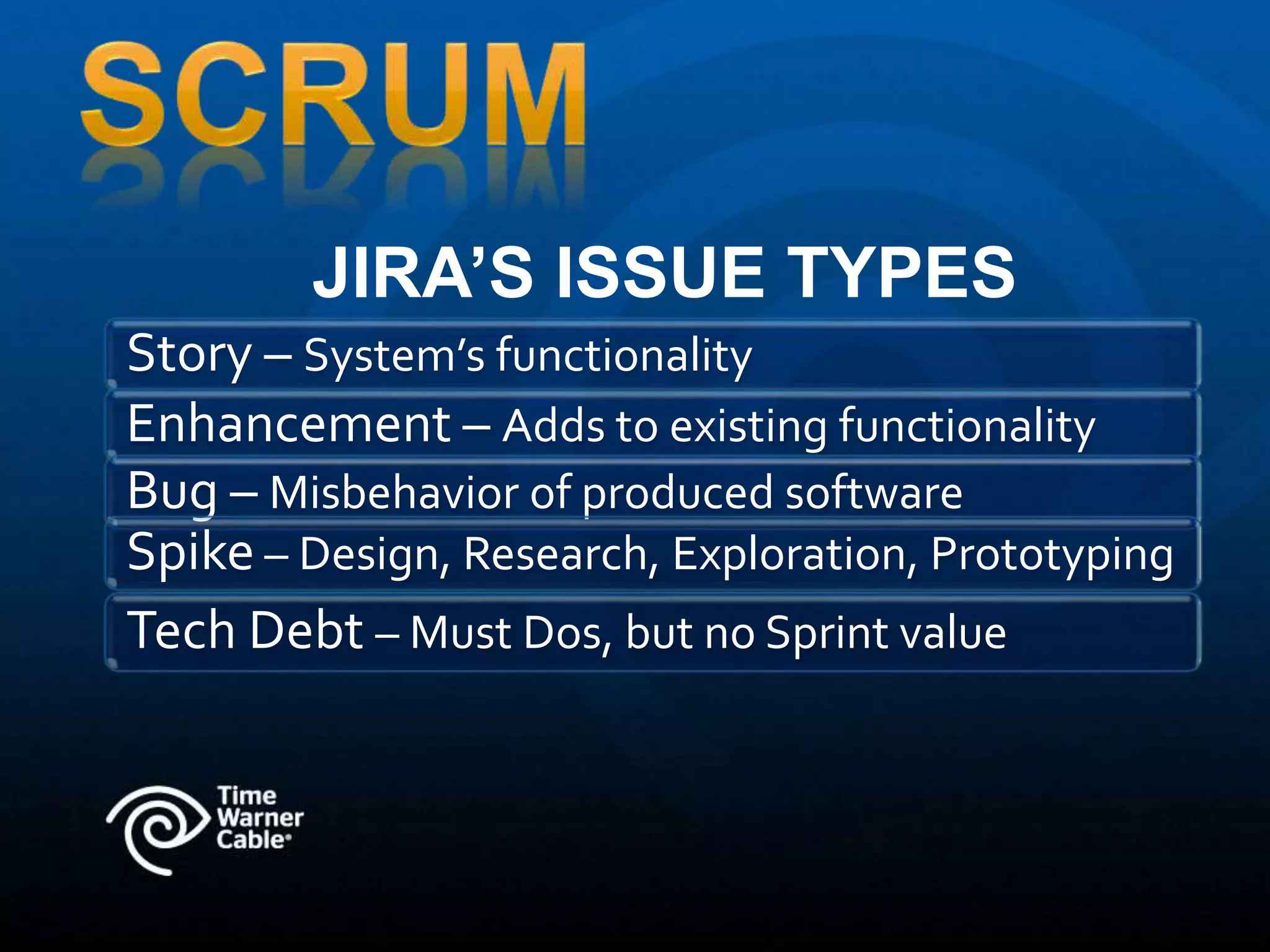 SCRUM

JIRA'S ISSUE TYPES

Story – System's functionality

Enhancement – Adds to existing functionality

Bug – Misbehavior of produced software

Spike – Design, Research, Exploration, Prototyping

Tech Debt – Must Dos, but no Sprint value

Time Warner Cable